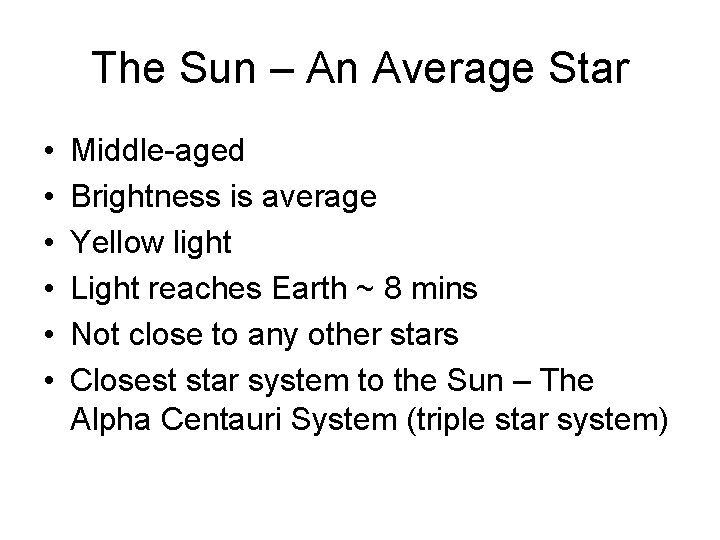 The Sun – An Average Star

• Middle-aged
• Brightness is average
• Yellow light
• Light reaches Earth ~ 8 mins
• Not close to any other stars
• Closest star system to the Sun – The Alpha Centauri System (triple star system)